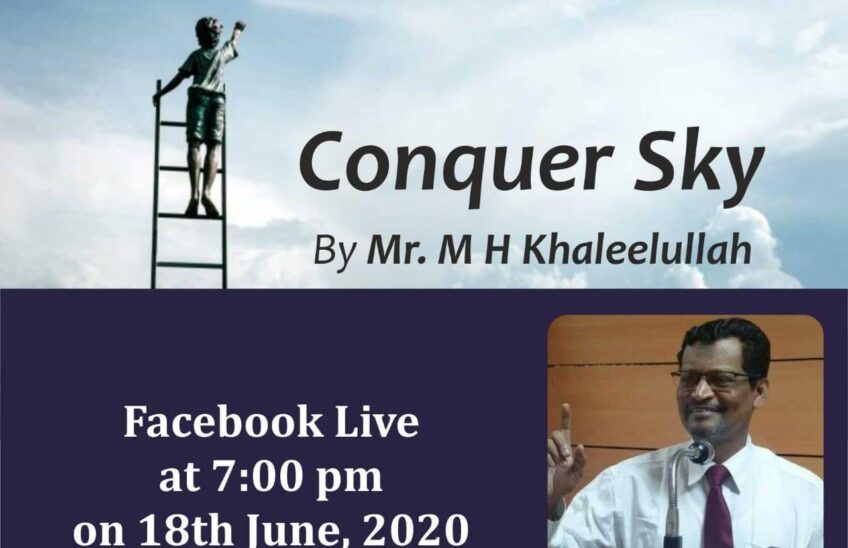 Conquer Sky

By Mr. M H Khaleelullah

Facebook Live
at 7:00 pm
on 18th June, 2020